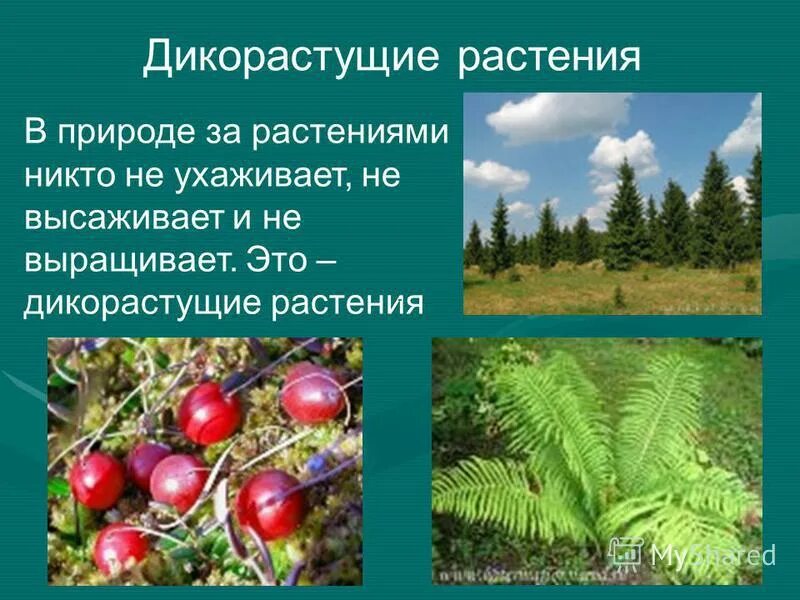 Дикорастущие растения

В природе за растениями никто не ухаживает, не высаживает и не выращивает. Это – дикорастущие растения

MyShared